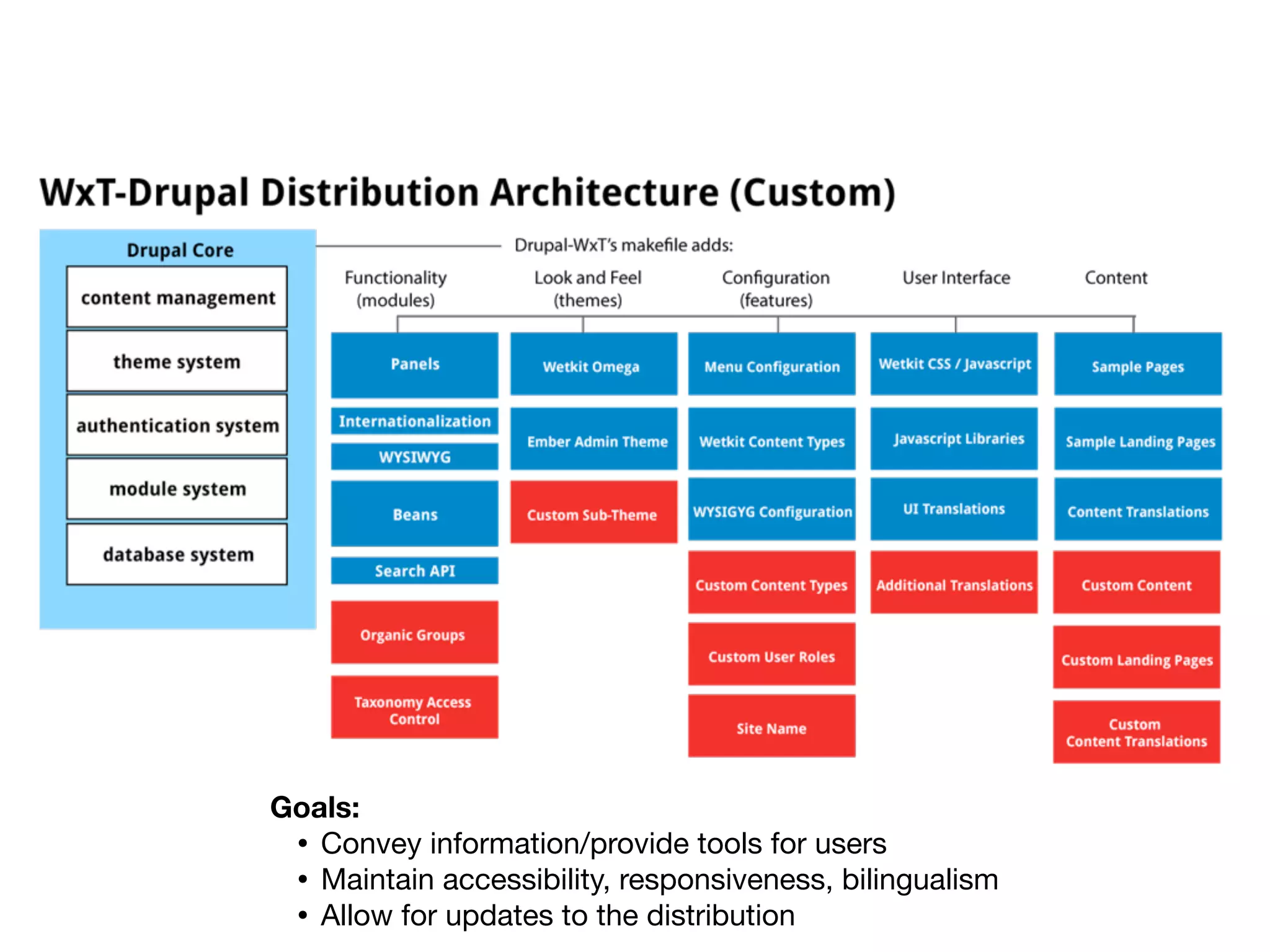 WxT-Drupal Distribution Architecture (Custom)

Drupal Core
content management
theme system
authentication system
module system
database system

Drupal-WxT's makefile adds:

Functionality (modules)
Panels
Internationalization
WYSIWYG
Beans
Search API
Organic Groups
Taxonomy Access Control

Look and Feel (themes)
Wetkit Omega
Ember Admin Theme
Custom Sub-Theme

Configuration (features)
Menu Configuration
Wetkit Content Types
WYSIGYG Configuration
Custom Content Types
Custom User Roles
Site Name

User Interface
Wetkit CSS / Javascript
Javascript Libraries
UI Translations
Additional Translations

Content
Sample Pages
Sample Landing Pages
Content Translations
Custom Content
Custom Landing Pages
Custom Content Translations

Goals:
• Convey information/provide tools for users
• Maintain accessibility, responsiveness, bilingualism
• Allow for updates to the distribution